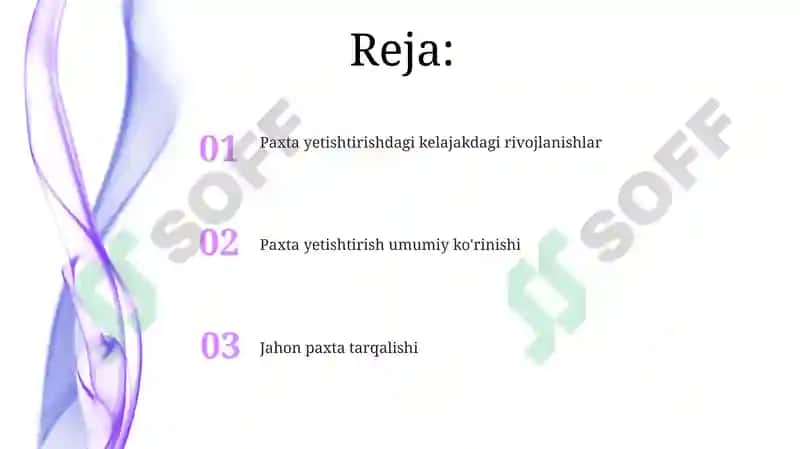 Reja:

01 Paxta yetishtirishdagi kelajakdagi rivojlanishlar

02 Paxta yetishtirish umumiy ko'rinishi

03 Jahon paxta tarqalishi

SOFF

SOFF